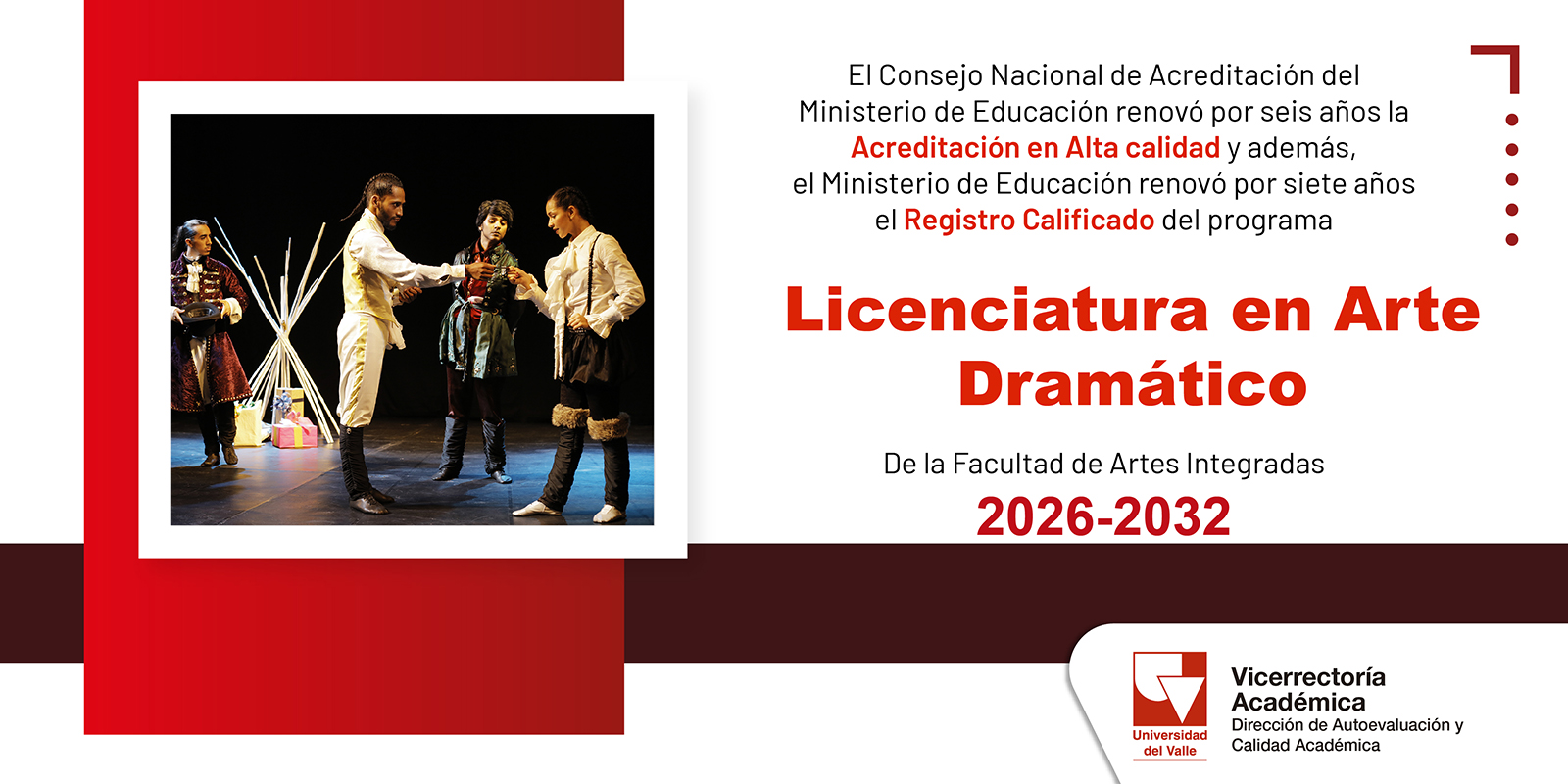 El Consejo Nacional de Acreditación del Ministerio de Educación renovó por seis años la Acreditación en Alta calidad y además, el Ministerio de Educación renovó por siete años el Registro Calificado del programa

Licenciatura en Arte Dramático

De la Facultad de Artes Integradas

2026-2032

Universidad del Valle

Vicerrectoría Académica
Dirección de Autoevaluación y Calidad Académica